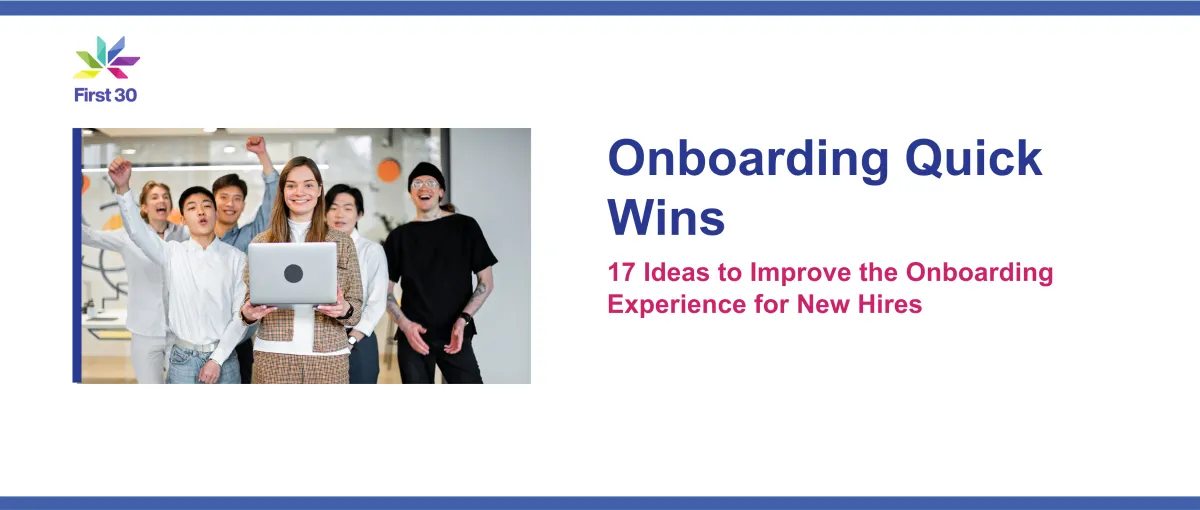 First 30

Onboarding Quick Wins

17 Ideas to Improve the Onboarding Experience for New Hires